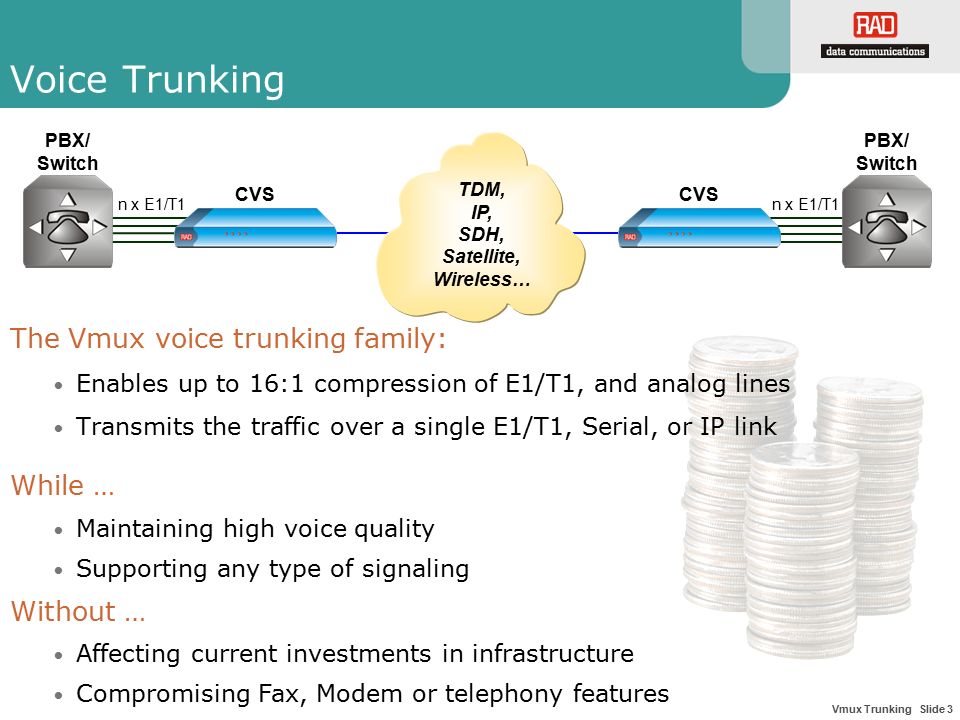 RAD
data communications

Voice Trunking

PBX/
Switch

n x E1/T1

CVS

RAD

TDM,
IP,
SDH,
Satellite,
Wireless…

CVS

RAD

n x E1/T1

PBX/
Switch

The Vmux voice trunking family:

• Enables up to 16:1 compression of E1/T1, and analog lines
• Transmits the traffic over a single E1/T1, Serial, or IP link

While …

• Maintaining high voice quality
• Supporting any type of signaling

Without …

• Affecting current investments in infrastructure
• Compromising Fax, Modem or telephony features

Vmux Trunking Slide 3